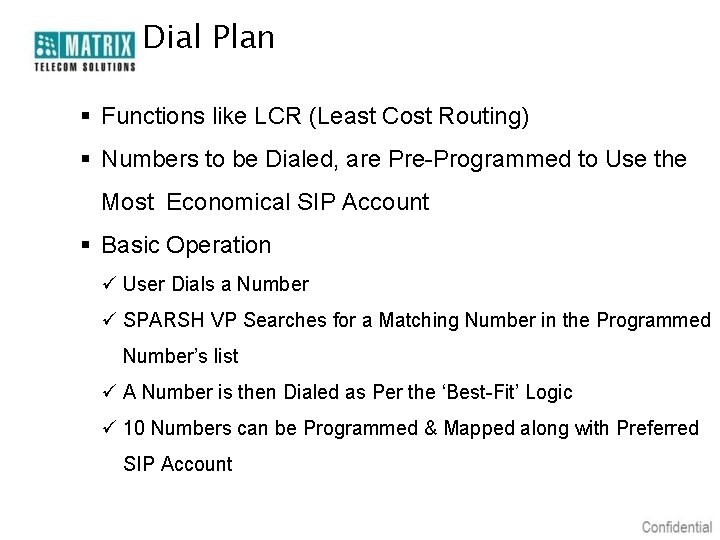 MATRIX
TELECOM SOLUTIONS

Dial Plan

▪ Functions like LCR (Least Cost Routing)

▪ Numbers to be Dialed, are Pre-Programmed to Use the Most Economical SIP Account

▪ Basic Operation

✓ User Dials a Number

✓ SPARSH VP Searches for a Matching Number in the Programmed Number's list

✓ A Number is then Dialed as Per the 'Best-Fit' Logic

✓ 10 Numbers can be Programmed & Mapped along with Preferred SIP Account

Confidential